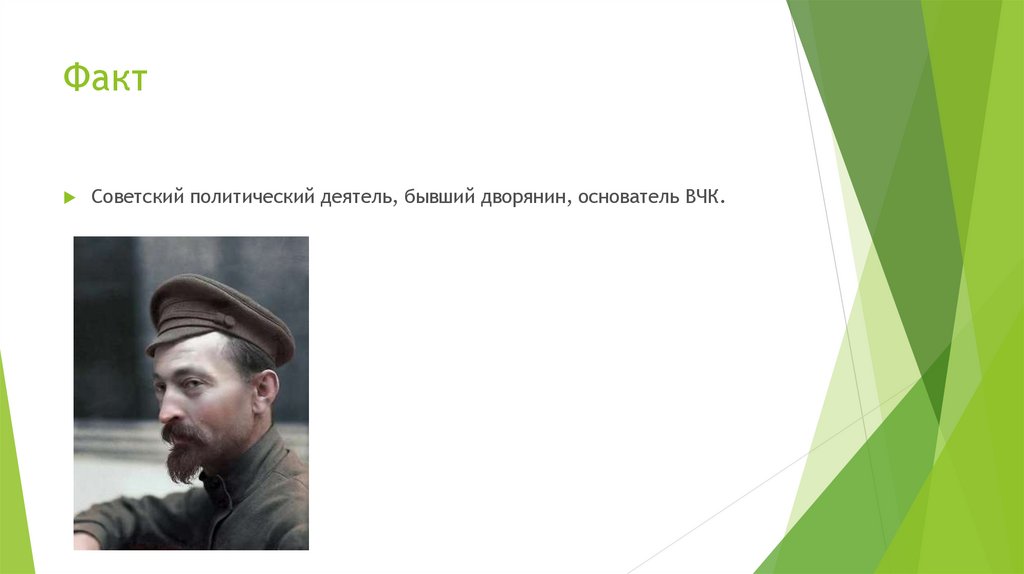 Факт

Советский политический деятель, бывший дворянин, основатель ВЧК.